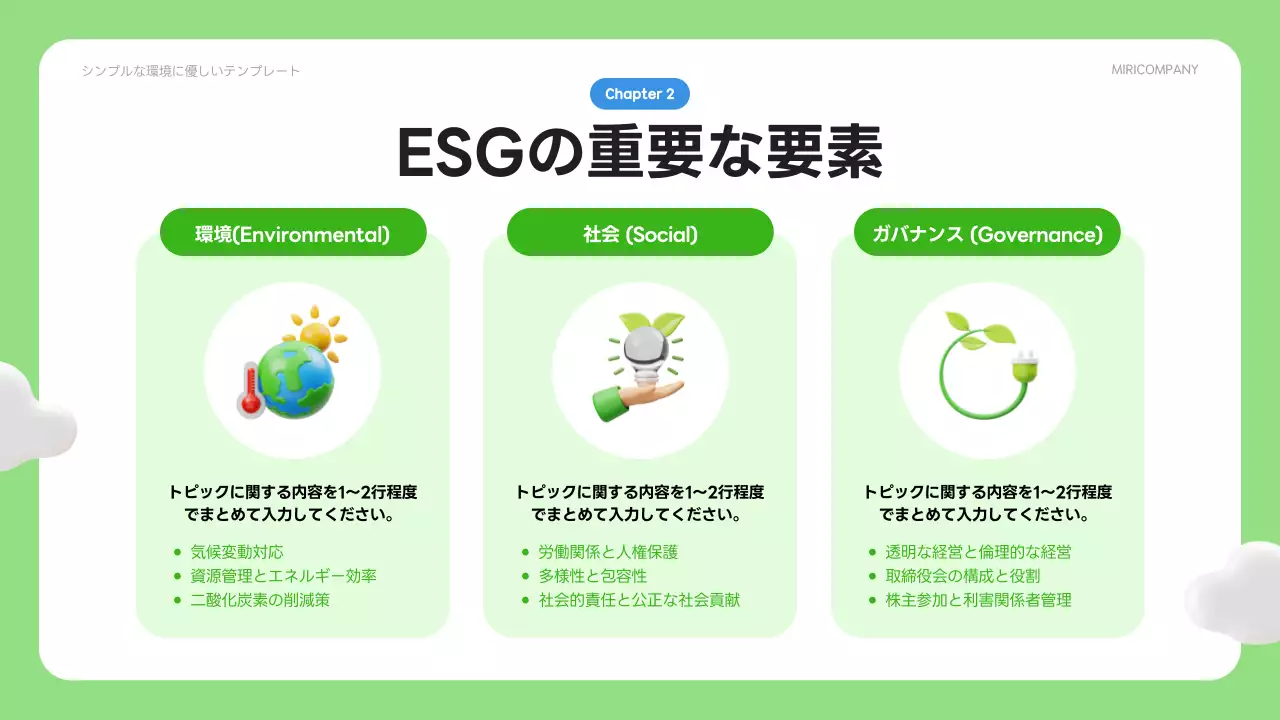 シンプルな環境に優しいテンプレート

MIRICOMPANY

Chapter 2

ESGの重要な要素

環境(Environmental)

トピックに関する内容を1〜2行程度でまとめて入力してください。

- 気候変動対応
- 資源管理とエネルギー効率
- 二酸化炭素の削減策

社会 (Social)

トピックに関する内容を1〜2行程度でまとめて入力してください。

- 労働関係と人権保護
- 多様性と包容性
- 社会的責任と公正な社会貢献

ガバナンス (Governance)

トピックに関する内容を1〜2行程度でまとめて入力してください。

- 透明な経営と倫理的な経営
- 取締役会の構成と役割
- 株主参加と利害関係者管理